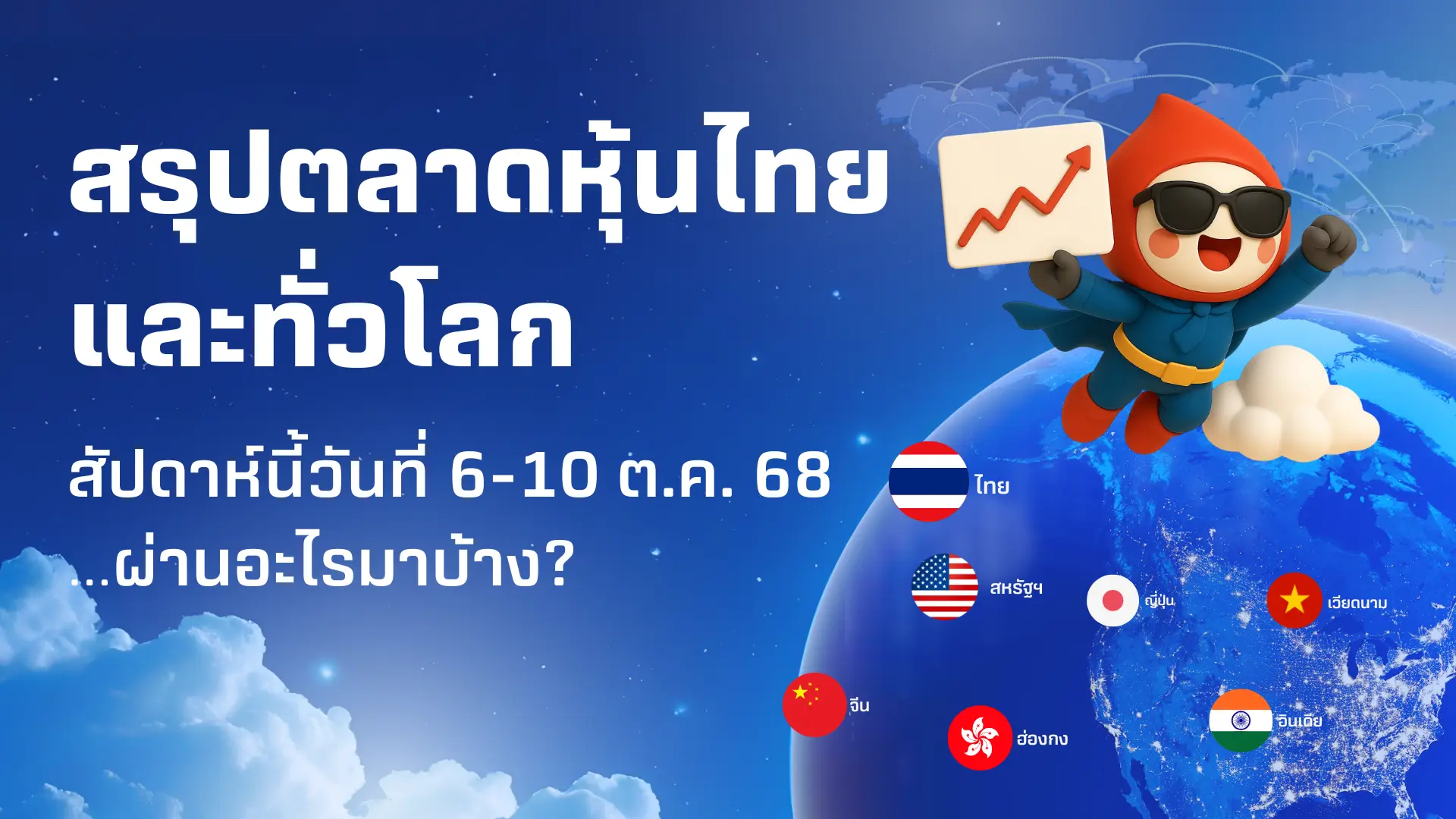 สรุปตลาดหุ้นไทย และทั่วโลก

สัปดาห์นี้วันที่ 6-10 ต.ค. 68 ...ผ่านอะไรมาบ้าง?

ไทย

สหรัฐฯ

ญี่ปุ่น

เวียดนาม

จีน

ฮ่องกง

อินเดีย